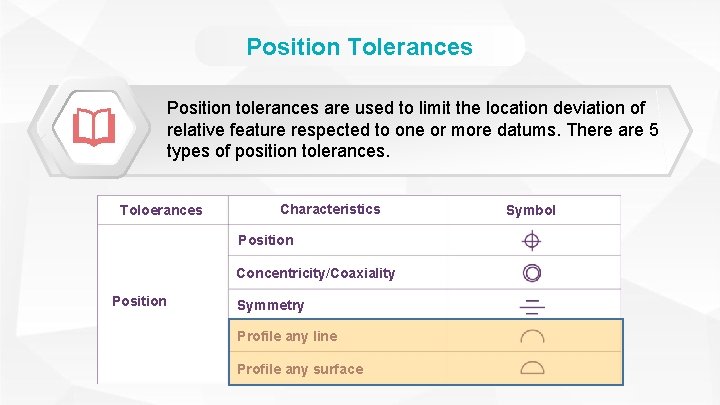 Position Tolerances

Position tolerances are used to limit the location deviation of relative feature respected to one or more datums. There are 5 types of position tolerances.

| Toloerances | Characteristics | Symbol |
|---|---|---|
| Position | Position | ⌖ |
| | Concentricity/Coaxiality | ◎ |
| | Symmetry | ⌯ |
| | Profile any line | ⌒ |
| | Profile any surface | ⌓ |